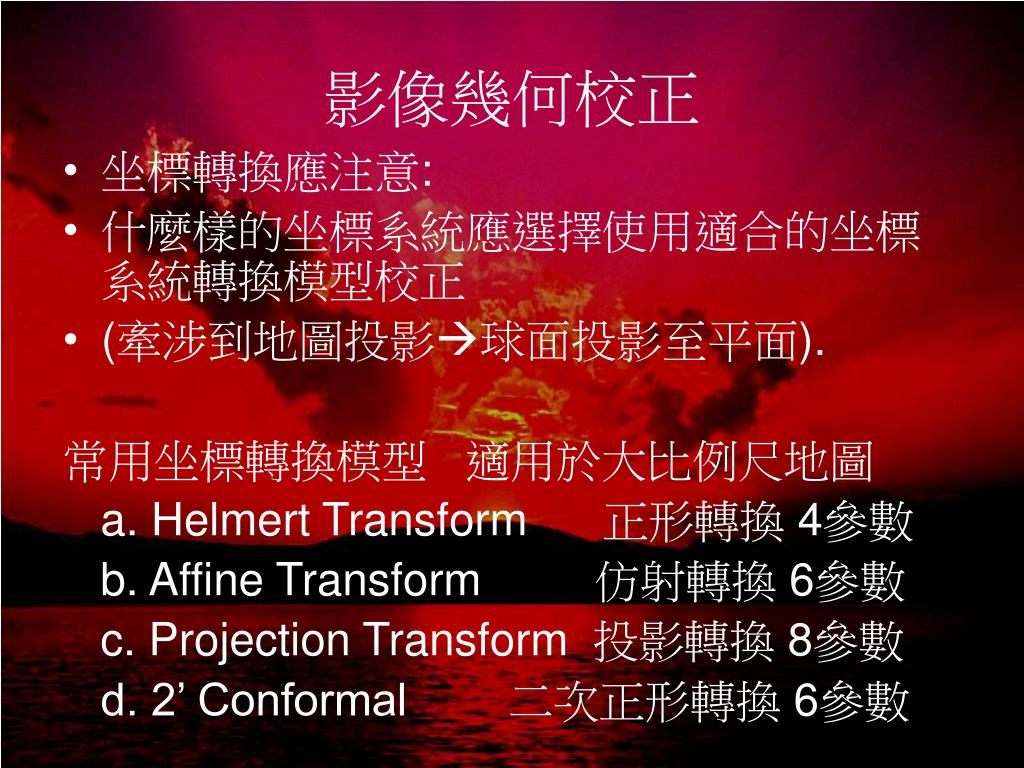 影像幾何校正

• 坐標轉換應注意:
• 什麼樣的坐標系統應選擇使用適合的坐標系統轉換模型校正
• (牽涉到地圖投影→球面投影至平面).

常用坐標轉換模型　適用於大比例尺地圖

a. Helmert Transform　正形轉換 4參數
b. Affine Transform　仿射轉換 6參數
c. Projection Transform　投影轉換 8參數
d. 2’ Conformal　二次正形轉換 6參數